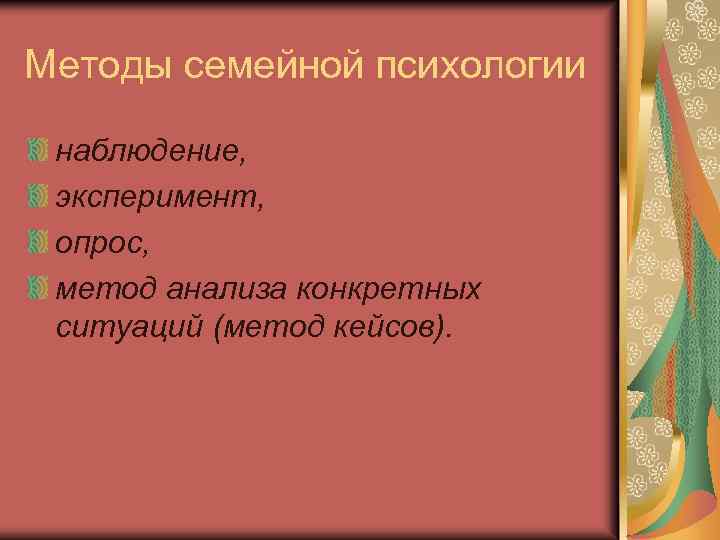 Методы семейной психологии

наблюдение,

эксперимент,

опрос,

метод анализа конкретных ситуаций (метод кейсов).